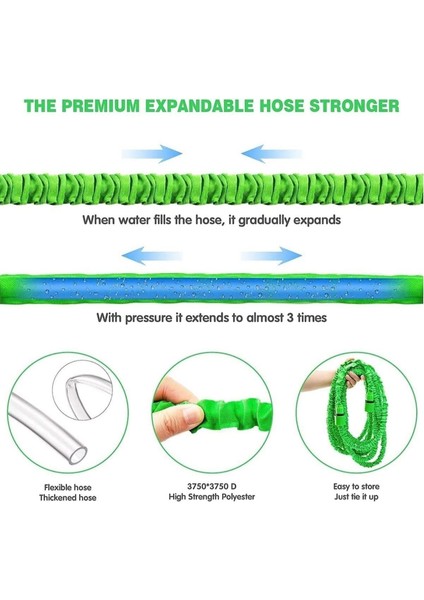 THE PREMIUM EXPANDABLE HOSE STRONGER

When water fills the hose, it gradually expands

With pressure it extends to almost 3 times

Flexible hose
Thickened hose

3750*3750 D
High Strength Polyester

Easy to store
Just tie it up